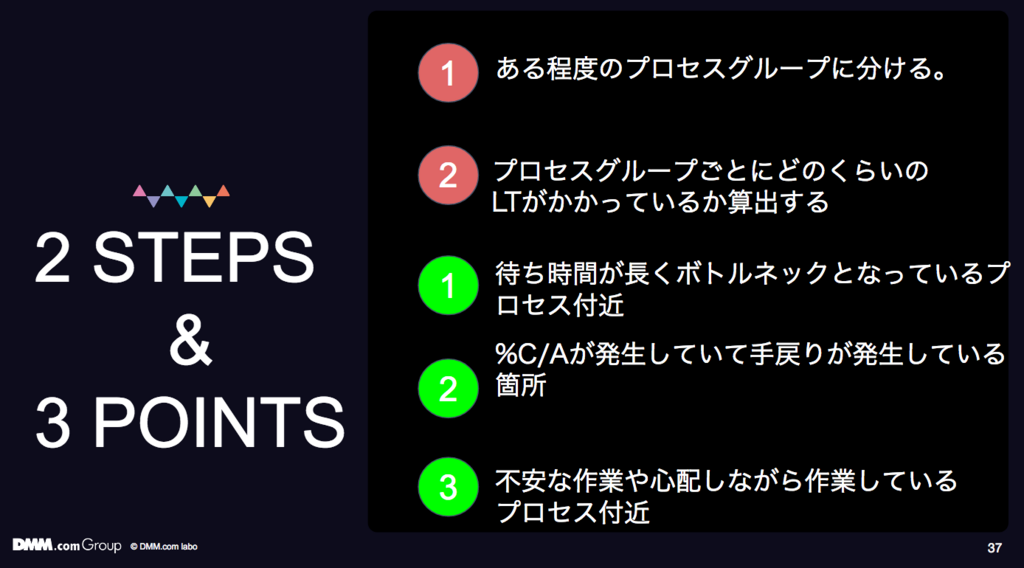 2 STEPS
&
3 POINTS

1 ある程度のプロセスグループに分ける。

2 プロセスグループごとにどのくらいのLTがかかっているか算出する

1 待ち時間が長くボトルネックとなっているプロセス付近

2 %C/Aが発生していて手戻りが発生している箇所

3 不安な作業や心配しながら作業しているプロセス付近

DMM.com Group © DMM.com labo

37